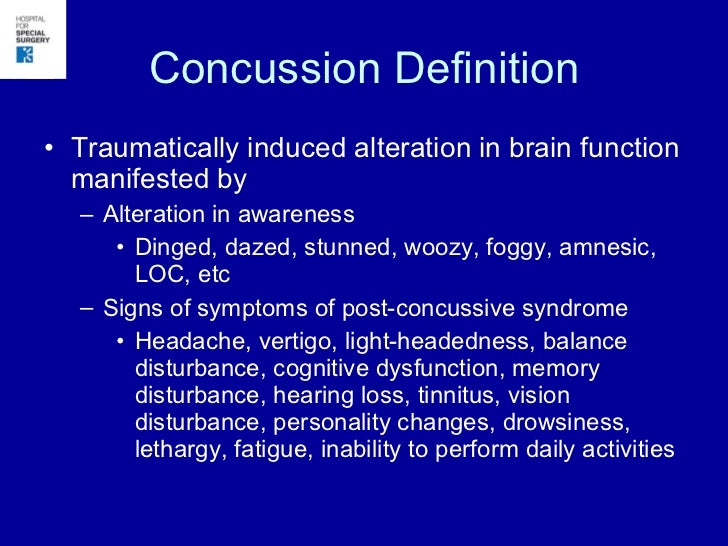 HOSPITAL
FOR
SPECIAL
SURGERY

Concussion Definition

• Traumatically induced alteration in brain function manifested by
– Alteration in awareness
• Dinged, dazed, stunned, woozy, foggy, amnesic, LOC, etc
– Signs of symptoms of post-concussive syndrome
• Headache, vertigo, light-headedness, balance disturbance, cognitive dysfunction, memory disturbance, hearing loss, tinnitus, vision disturbance, personality changes, drowsiness, lethargy, fatigue, inability to perform daily activities